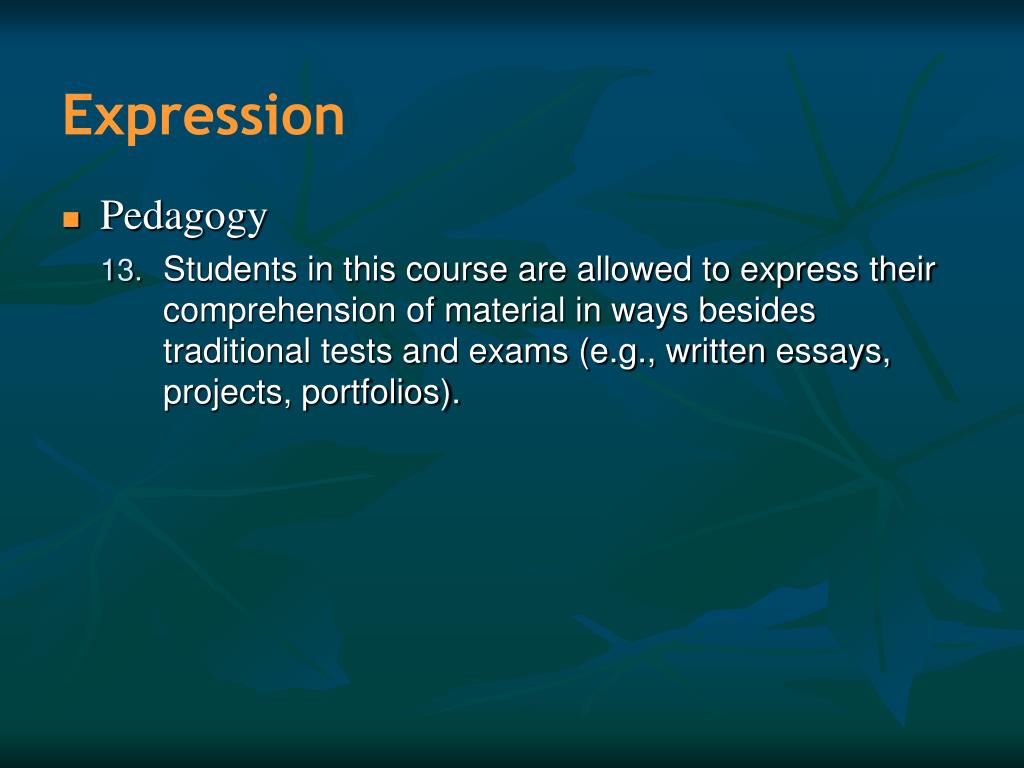 Expression

Pedagogy

13. Students in this course are allowed to express their comprehension of material in ways besides traditional tests and exams (e.g., written essays, projects, portfolios).